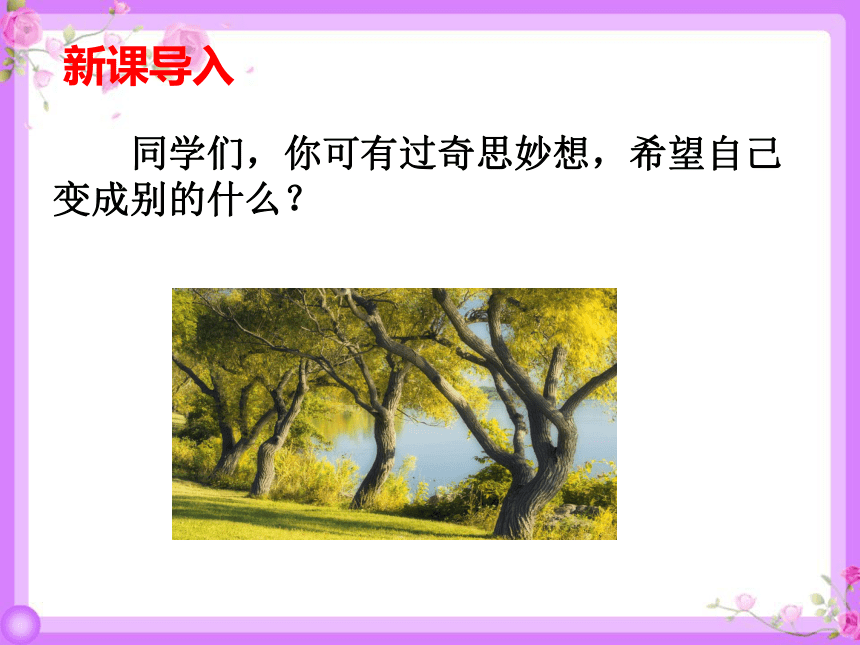 新课导入

同学们，你可有过奇思妙想，希望自己变成别的什么？